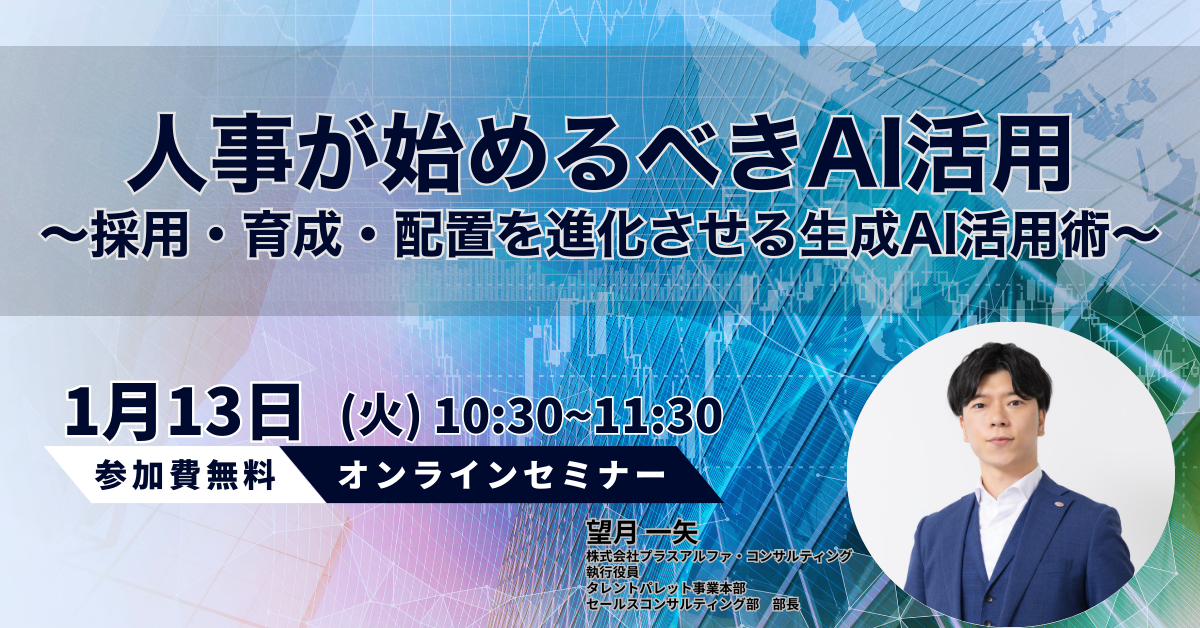 人事が始めるべきAI活用
〜採用・育成・配置を進化させる生成AI活用術〜

1月13日 (火) 10:30~11:30

参加費無料 オンラインセミナー

望月 一矢
株式会社プラスアルファ・コンサルティング
執行役員
タレントパレット事業本部
セールスコンサルティング部　部長